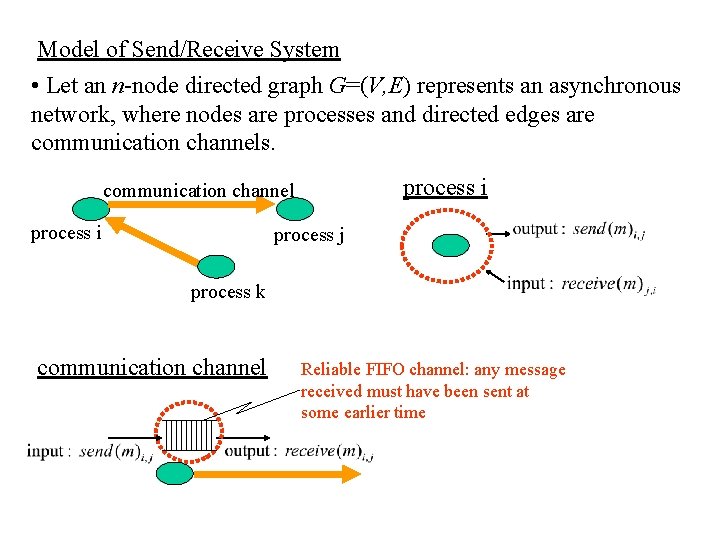 Model of Send/Receive System

• Let an $n$-node directed graph $G=(V,E)$ represents an asynchronous network, where nodes are processes and directed edges are communication channels.

communication channel

process i

process j

process k

process i

output : $send(m)_{i,j}$

input : $receive(m)_{j,i}$

communication channel

Reliable FIFO channel: any message received must have been sent at some earlier time

input : $send(m)_{i,j}$

output : $receive(m)_{i,j}$